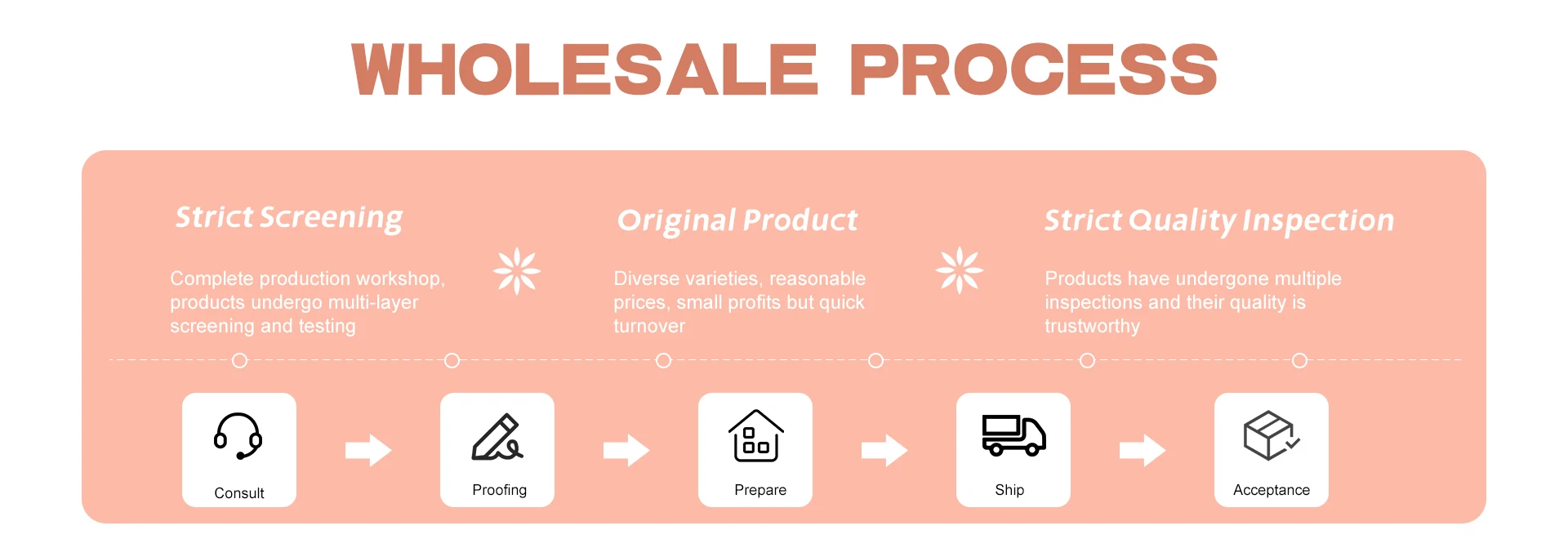 WHOLESALE PROCESS

Strict Screening

Complete production workshop, products undergo multi-layer screening and testing

Original Product

Diverse varieties, reasonable prices, small profits but quick turnover

Strict Quality Inspection

Products have undergone multiple inspections and their quality is trustworthy

Consult

Proofing

Prepare

Ship

Acceptance